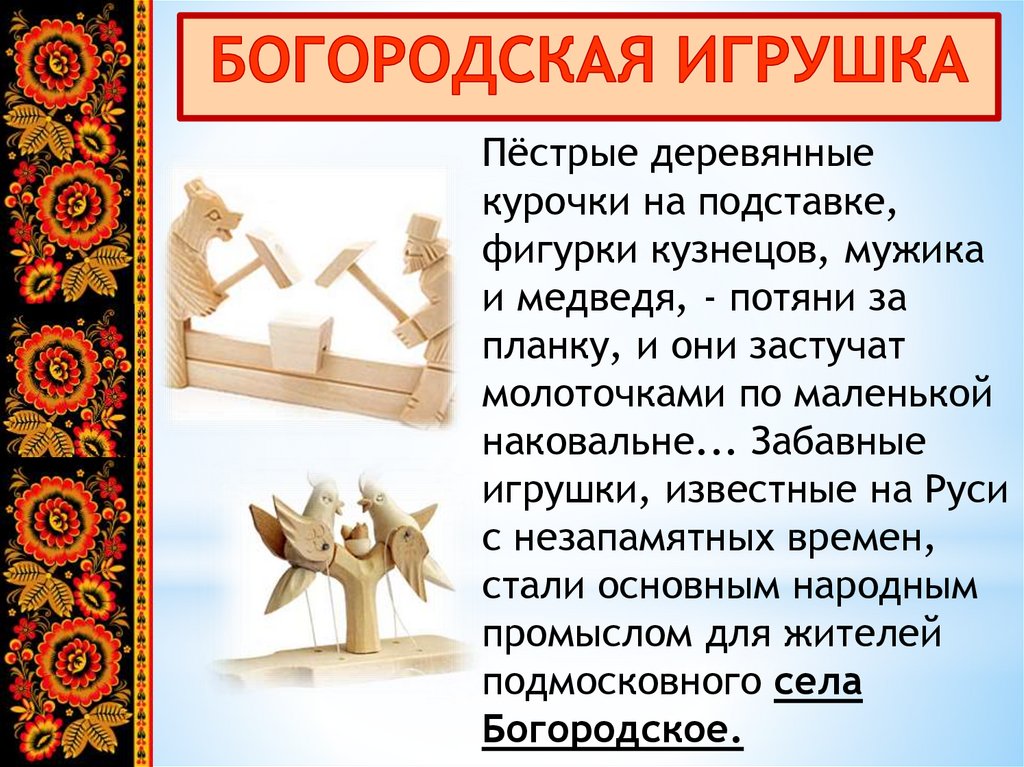 БОГОРОДСКАЯ ИГРУШКА

Пёстрые деревянные курочки на подставке, фигурки кузнецов, мужика и медведя, - потяни за планку, и они застучат молоточками по маленькой наковальне... Забавные игрушки, известные на Руси с незапамятных времен, стали основным народным промыслом для жителей подмосковного села Богородское.